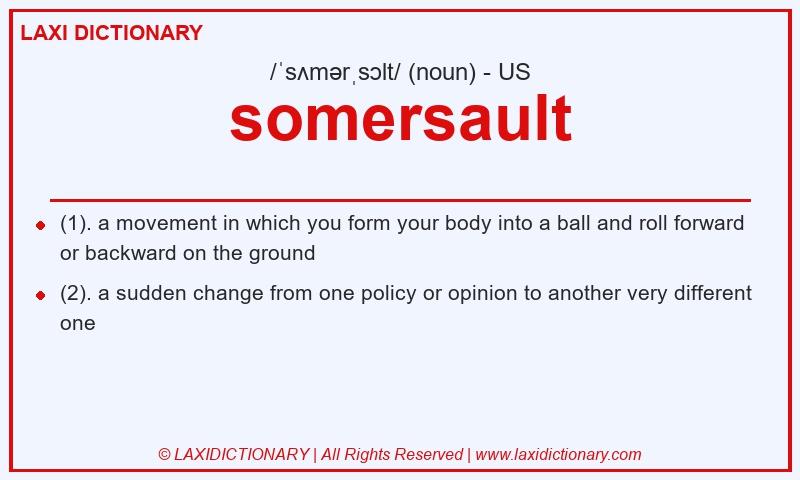 LAXI DICTIONARY

/ˈsʌmərˌsɔlt/ (noun) - US

somersault

(1). a movement in which you form your body into a ball and roll forward or backward on the ground

(2). a sudden change from one policy or opinion to another very different one

© LAXIDICTIONARY | All Rights Reserved | www.laxidictionary.com